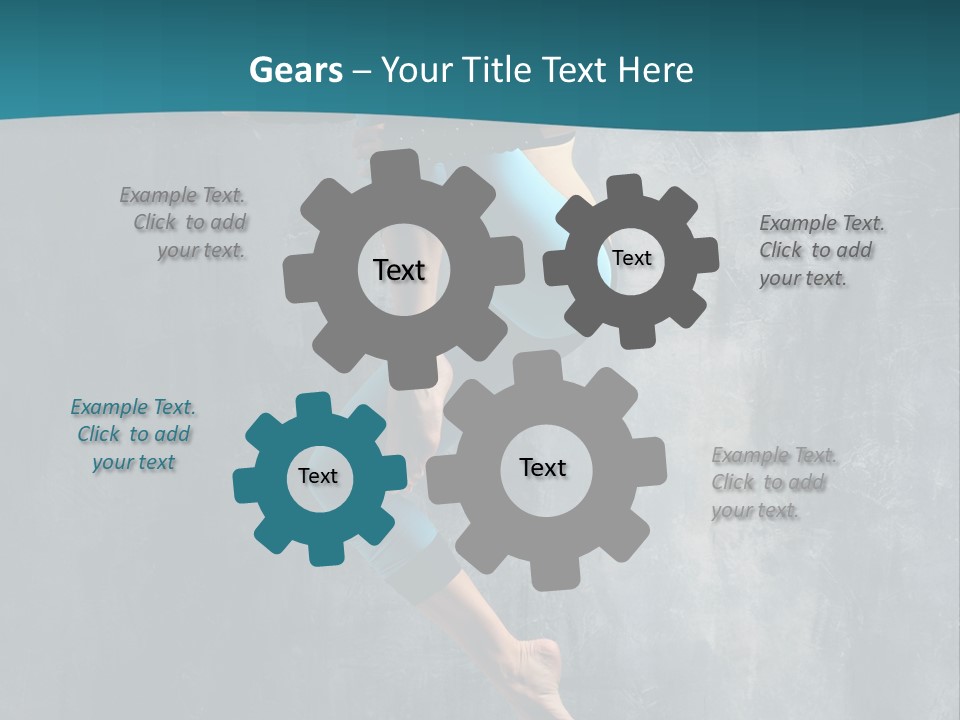 Gears – Your Title Text Here

Example Text. Click to add your text.

Text

Text

Example Text. Click to add your text.

Example Text. Click to add your text

Text

Text

Example Text. Click to add your text.